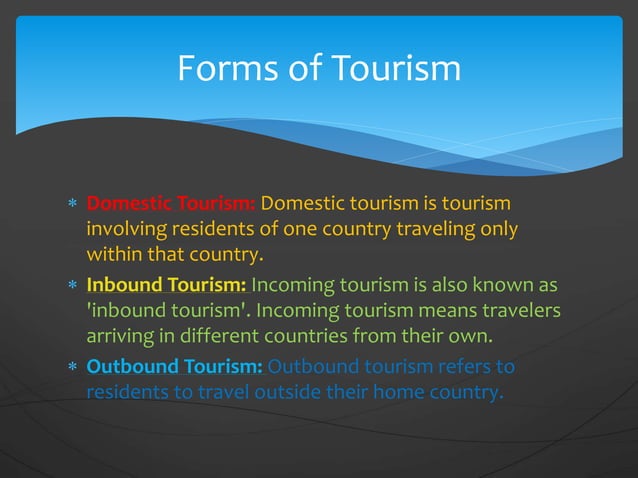 Forms of Tourism

* Domestic Tourism: Domestic tourism is tourism involving residents of one country traveling only within that country.
* Inbound Tourism: Incoming tourism is also known as 'inbound tourism'. Incoming tourism means travelers arriving in different countries from their own.
* Outbound Tourism: Outbound tourism refers to residents to travel outside their home country.